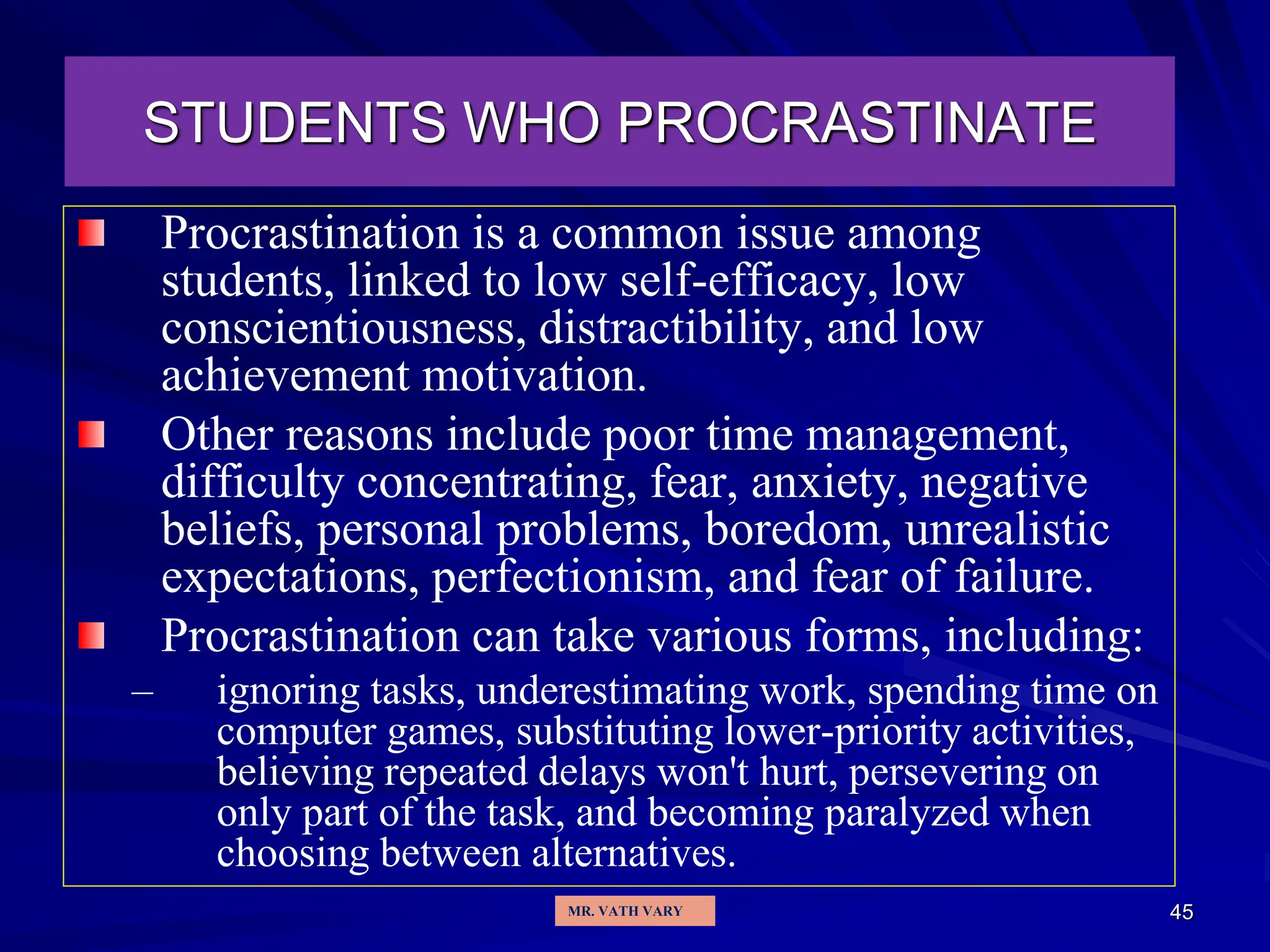 STUDENTS WHO PROCRASTINATE

Procrastination is a common issue among students, linked to low self-efficacy, low conscientiousness, distractibility, and low achievement motivation.

Other reasons include poor time management, difficulty concentrating, fear, anxiety, negative beliefs, personal problems, boredom, unrealistic expectations, perfectionism, and fear of failure.

Procrastination can take various forms, including:

– ignoring tasks, underestimating work, spending time on computer games, substituting lower-priority activities, believing repeated delays won't hurt, persevering on only part of the task, and becoming paralyzed when choosing between alternatives.

MR. VATH VARY

45